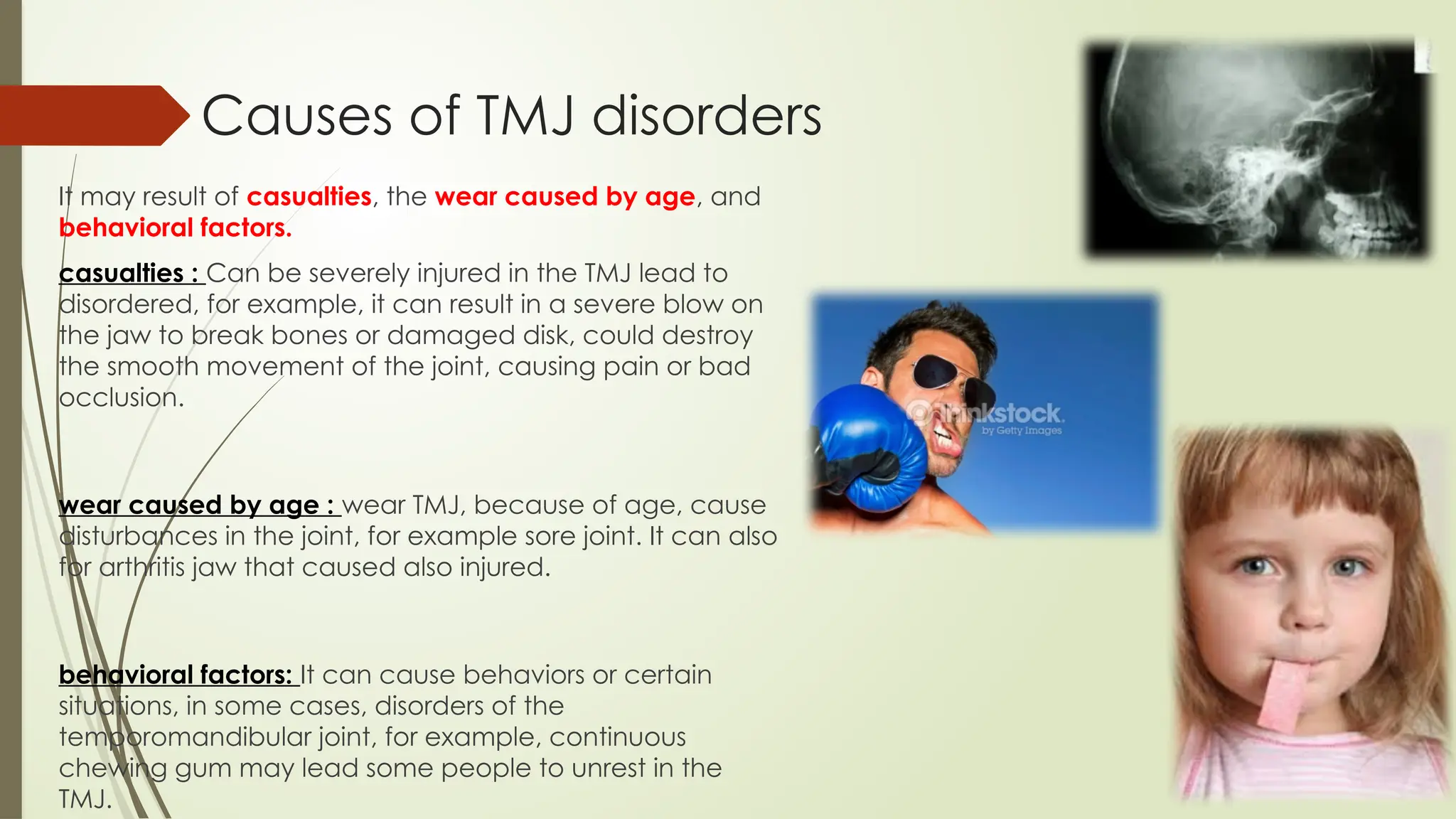 Causes of TMJ disorders

It may result of casualties, the wear caused by age, and behavioral factors.

casualties : Can be severely injured in the TMJ lead to disordered, for example, it can result in a severe blow on the jaw to break bones or damaged disk, could destroy the smooth movement of the joint, causing pain or bad occlusion.

wear caused by age : wear TMJ, because of age, cause disturbances in the joint, for example sore joint. It can also for arthritis jaw that caused also injured.

behavioral factors: It can cause behaviors or certain situations, in some cases, disorders of the temporomandibular joint, for example, continuous chewing gum may lead some people to unrest in the TMJ.

thinkstock
by Getty Images